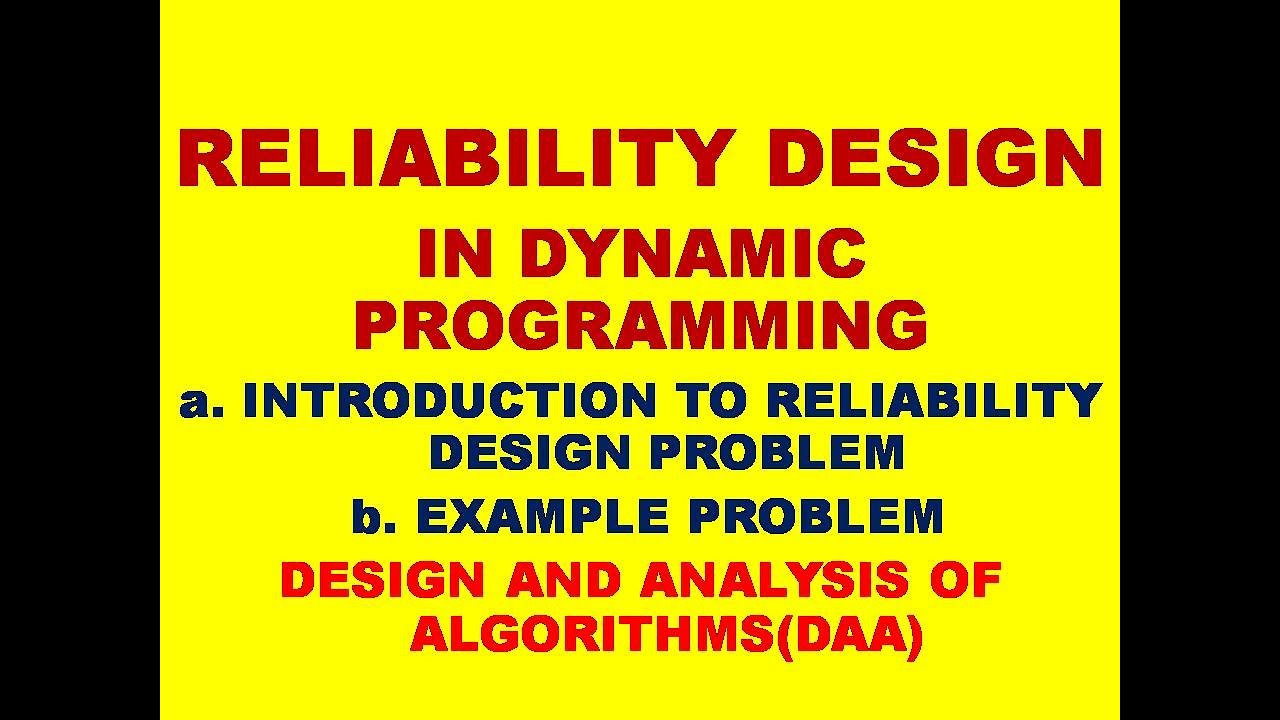 RELIABILITY DESIGN

IN DYNAMIC PROGRAMMING

a. INTRODUCTION TO RELIABILITY DESIGN PROBLEM

b. EXAMPLE PROBLEM

DESIGN AND ANALYSIS OF ALGORITHMS(DAA)